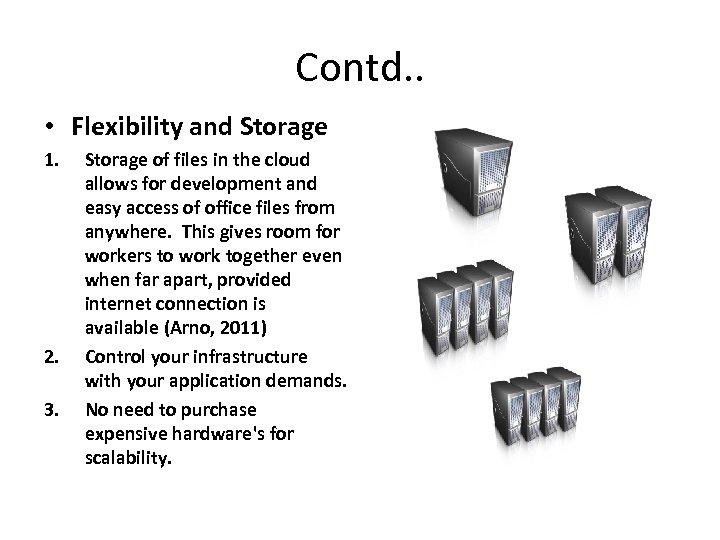 Contd..

• Flexibility and Storage

1. Storage of files in the cloud allows for development and easy access of office files from anywhere. This gives room for workers to work together even when far apart, provided internet connection is available (Arno, 2011)

2. Control your infrastructure with your application demands.

3. No need to purchase expensive hardware's for scalability.